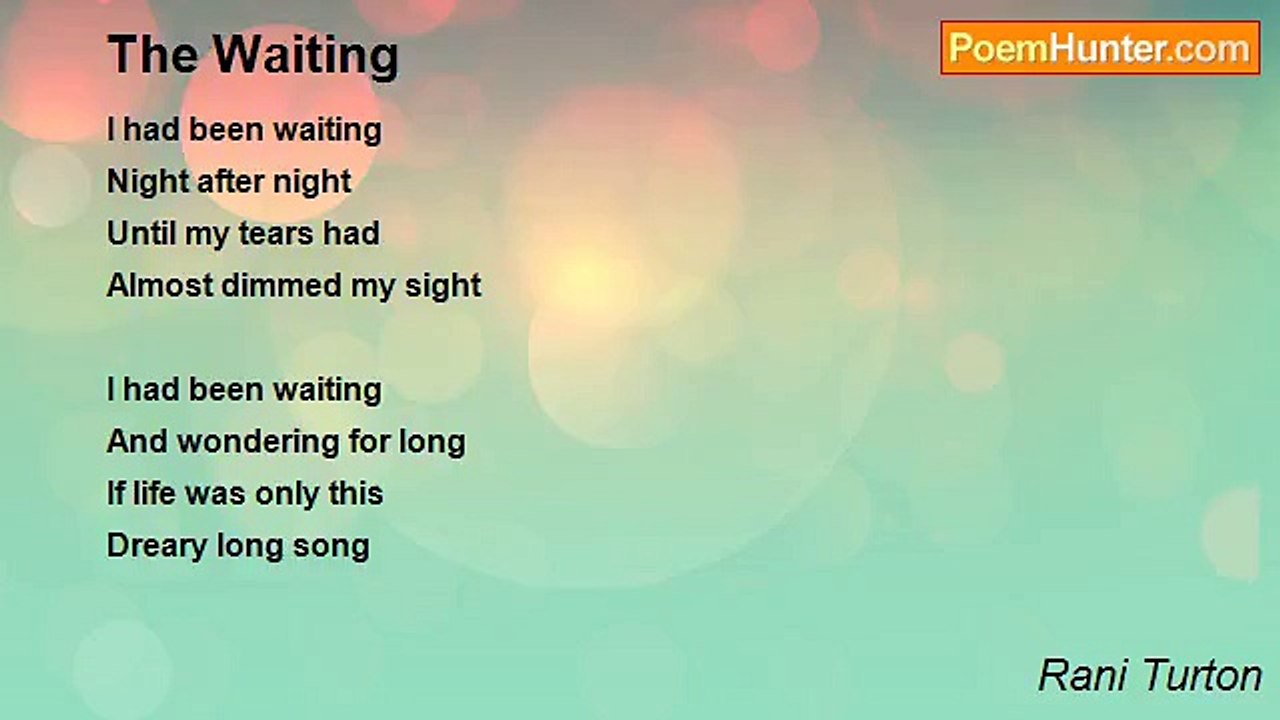 The Waiting

PoemHunter.com

I had been waiting
Night after night
Until my tears had
Almost dimmed my sight

I had been waiting
And wondering for long
If life was only this
Dreary long song

Rani Turton